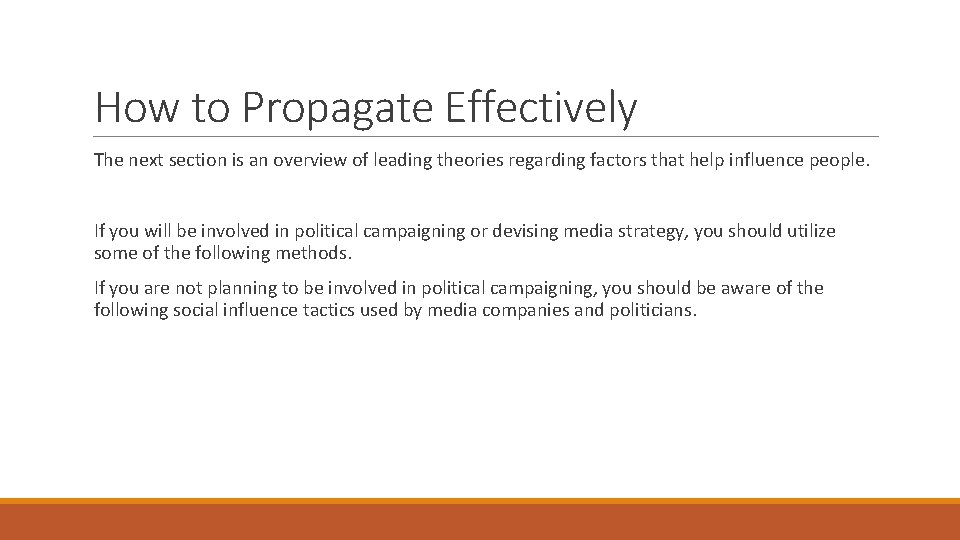 How to Propagate Effectively

The next section is an overview of leading theories regarding factors that help influence people.

If you will be involved in political campaigning or devising media strategy, you should utilize some of the following methods.

If you are not planning to be involved in political campaigning, you should be aware of the following social influence tactics used by media companies and politicians.